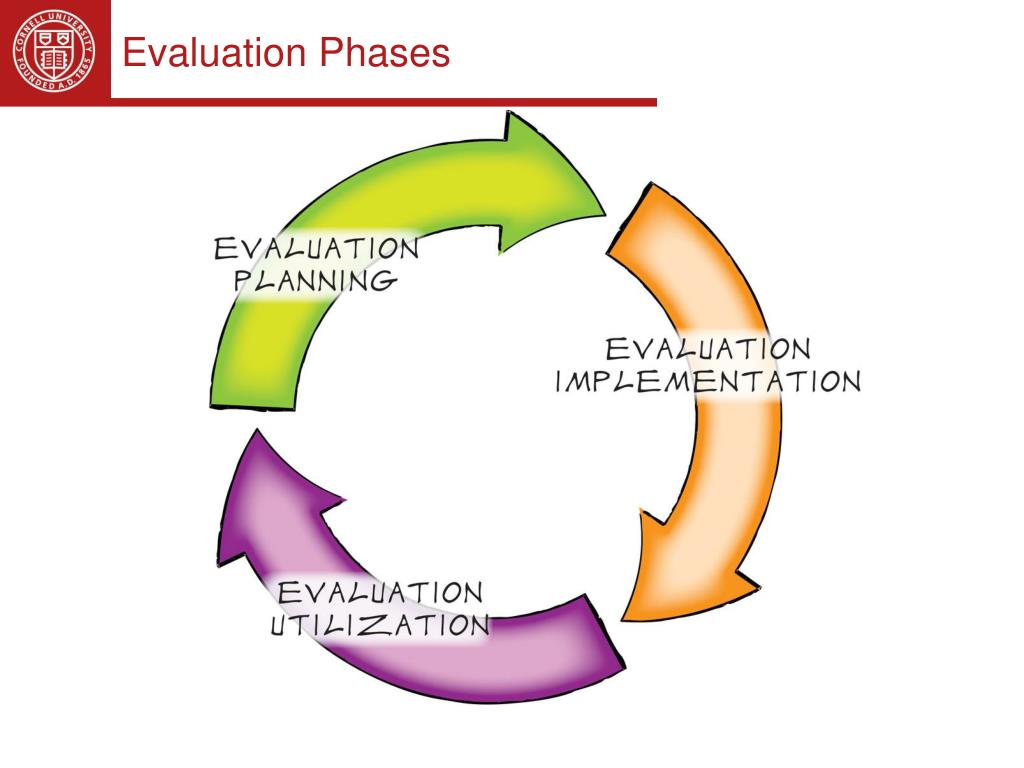 CORNELL UNIVERSITY FOUNDED A.D. 1865

Evaluation Phases

EVALUATION PLANNING

EVALUATION IMPLEMENTATION

EVALUATION UTILIZATION